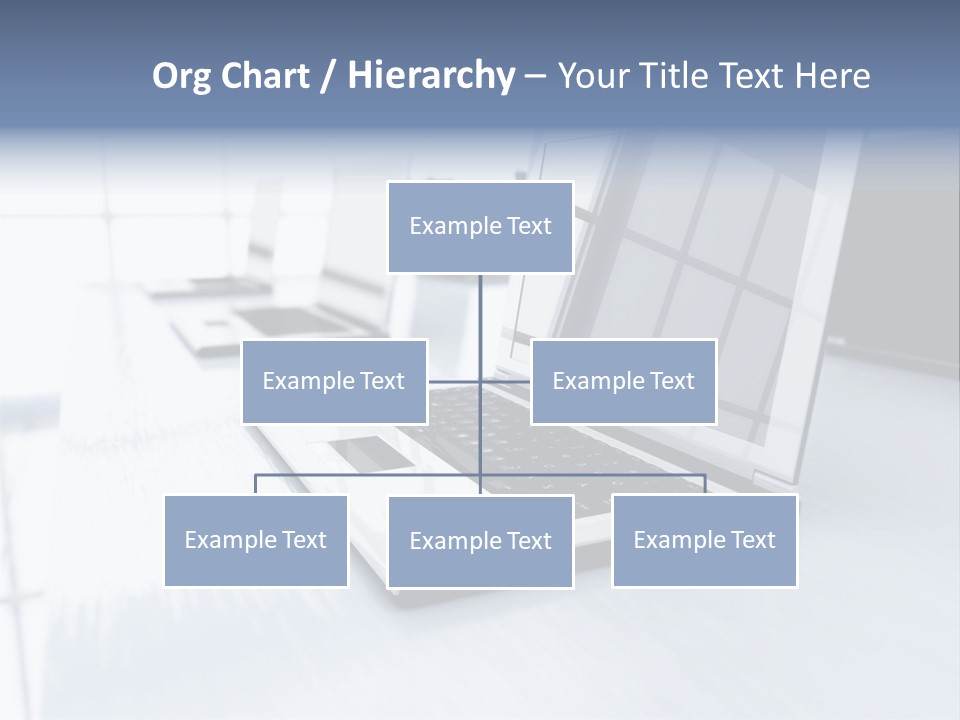 Org Chart / Hierarchy – Your Title Text Here

Example Text

Example Text

Example Text

Example Text

Example Text

Example Text